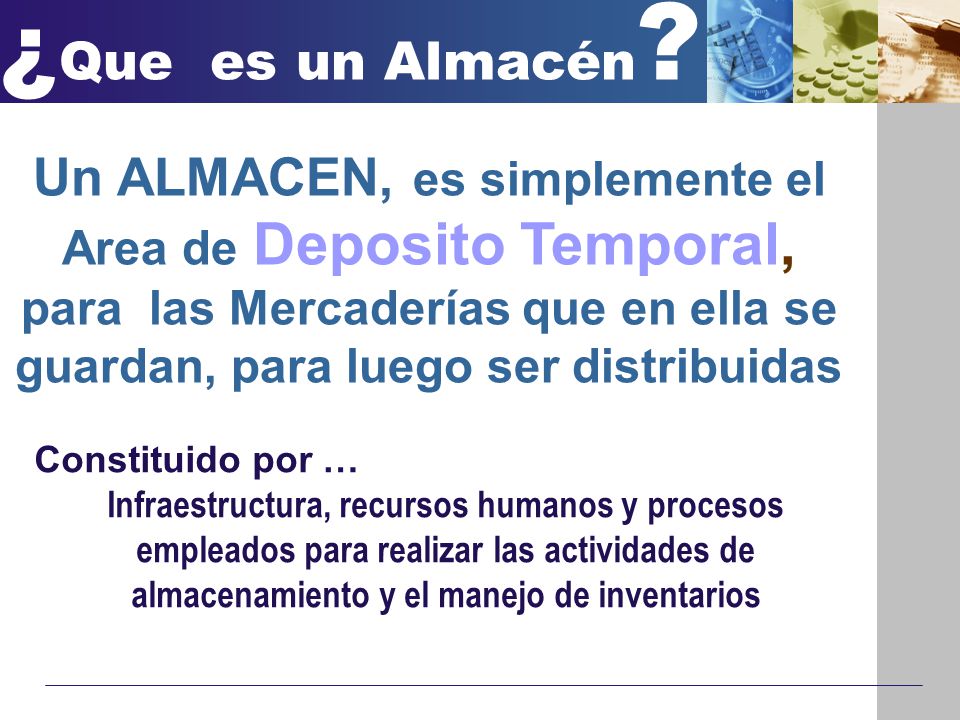 ¿Que es un Almacén?

Un ALMACEN, es simplemente el Area de Deposito Temporal, para las Mercaderías que en ella se guardan, para luego ser distribuidas

Constituido por …

Infraestructura, recursos humanos y procesos empleados para realizar las actividades de almacenamiento y el manejo de inventarios